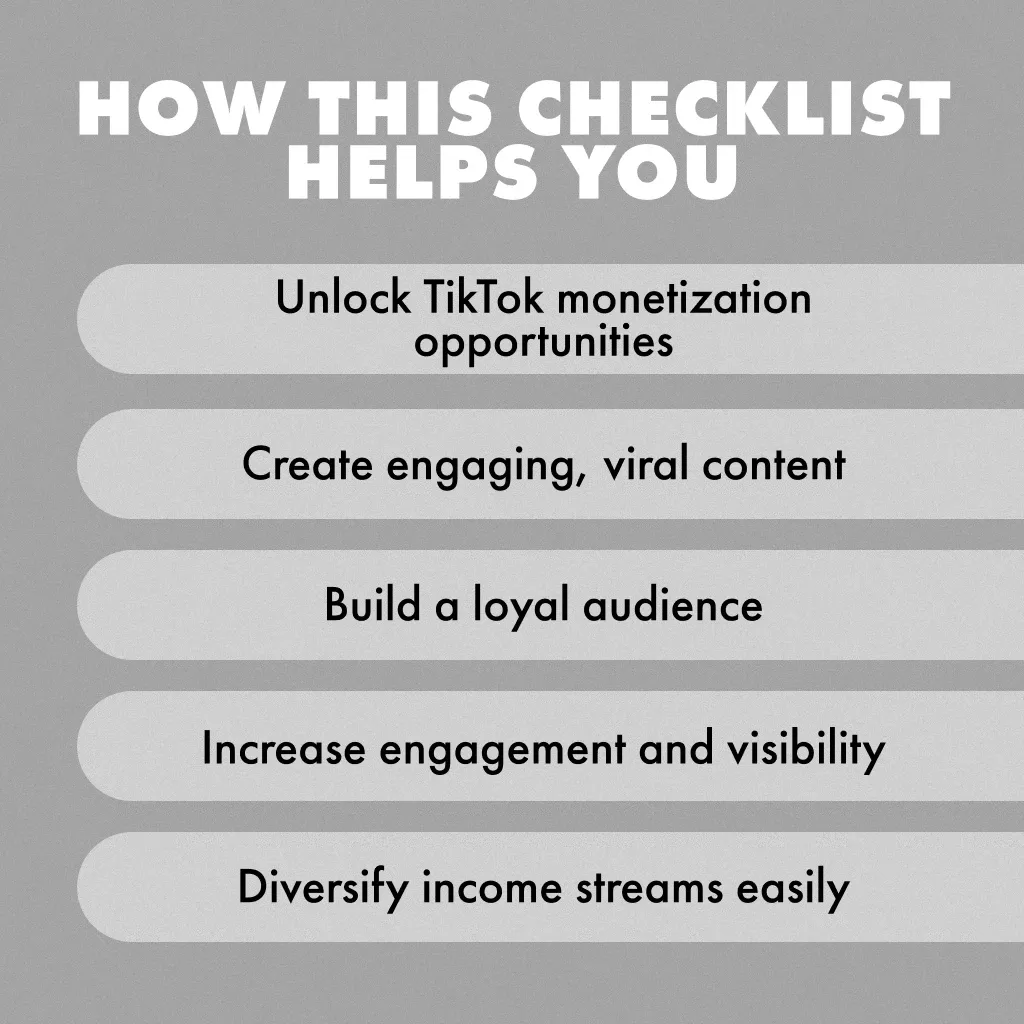 HOW THIS CHECKLIST HELPS YOU

Unlock TikTok monetization opportunities

Create engaging, viral content

Build a loyal audience

Increase engagement and visibility

Diversify income streams easily